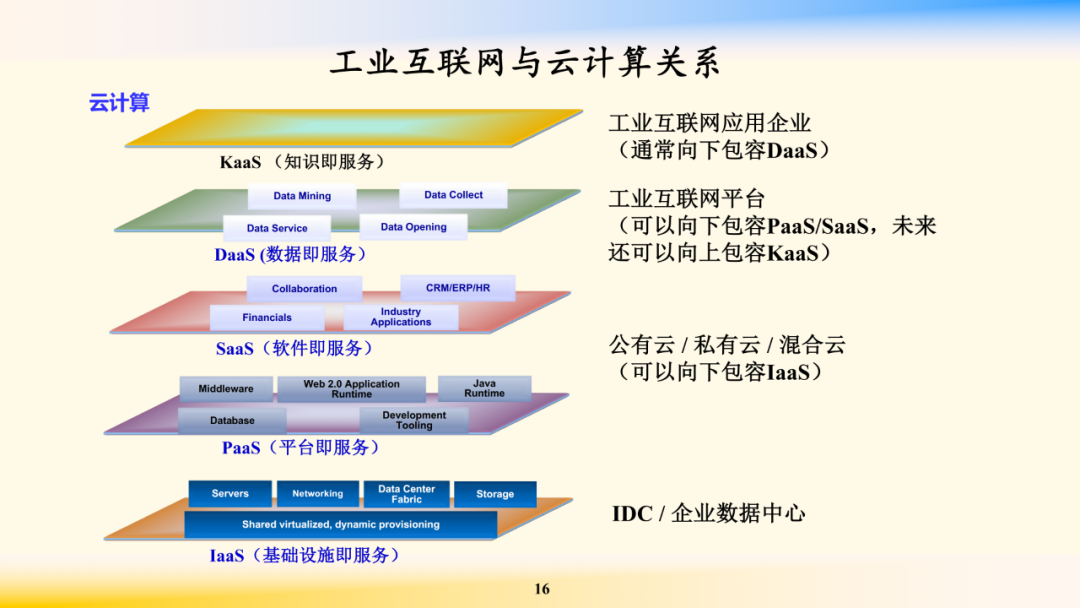 工业互联网与云计算关系

云计算

KaaS （知识即服务）

Data Mining
Data Collect
Data Service
Data Opening

DaaS (数据即服务）

Collaboration
CRM/ERP/HR
Financials
Industry Applications

SaaS（软件即服务）

Middleware
Web 2.0 Application Runtime
Java Runtime
Database
Development Tooling

PaaS（平台即服务）

Servers
Networking
Data Center Fabric
Storage
Shared virtualized, dynamic provisioning

IaaS（基础设施即服务）

工业互联网应用企业
（通常向下包容DaaS）

工业互联网平台
（可以向下包容PaaS/SaaS，未来还可以向上包容KaaS）

公有云 / 私有云 / 混合云
（可以向下包容IaaS）

IDC / 企业数据中心

16